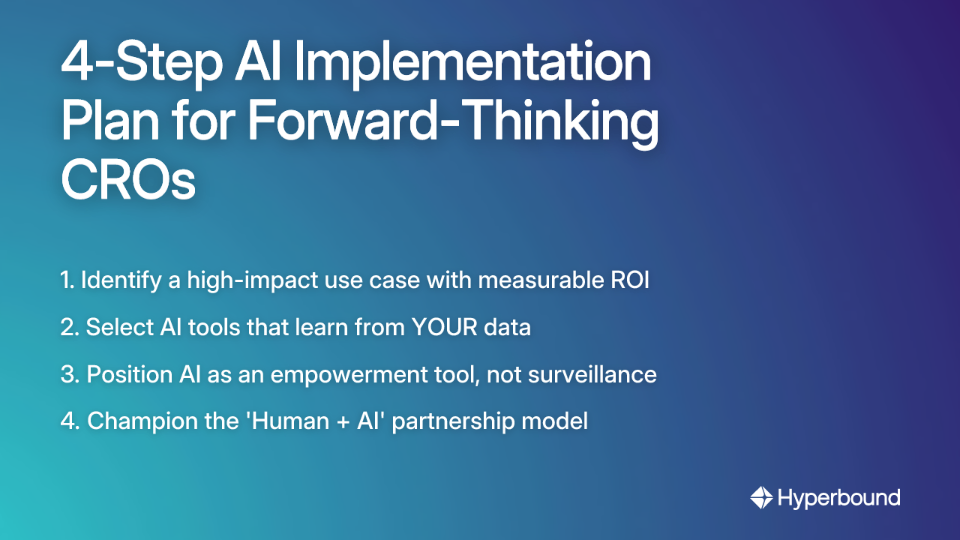 4-Step AI Implementation Plan for Forward-Thinking CROs

1. Identify a high-impact use case with measurable ROI

2. Select AI tools that learn from YOUR data

3. Position AI as an empowerment tool, not surveillance

4. Champion the 'Human + AI' partnership model

Hyperbound